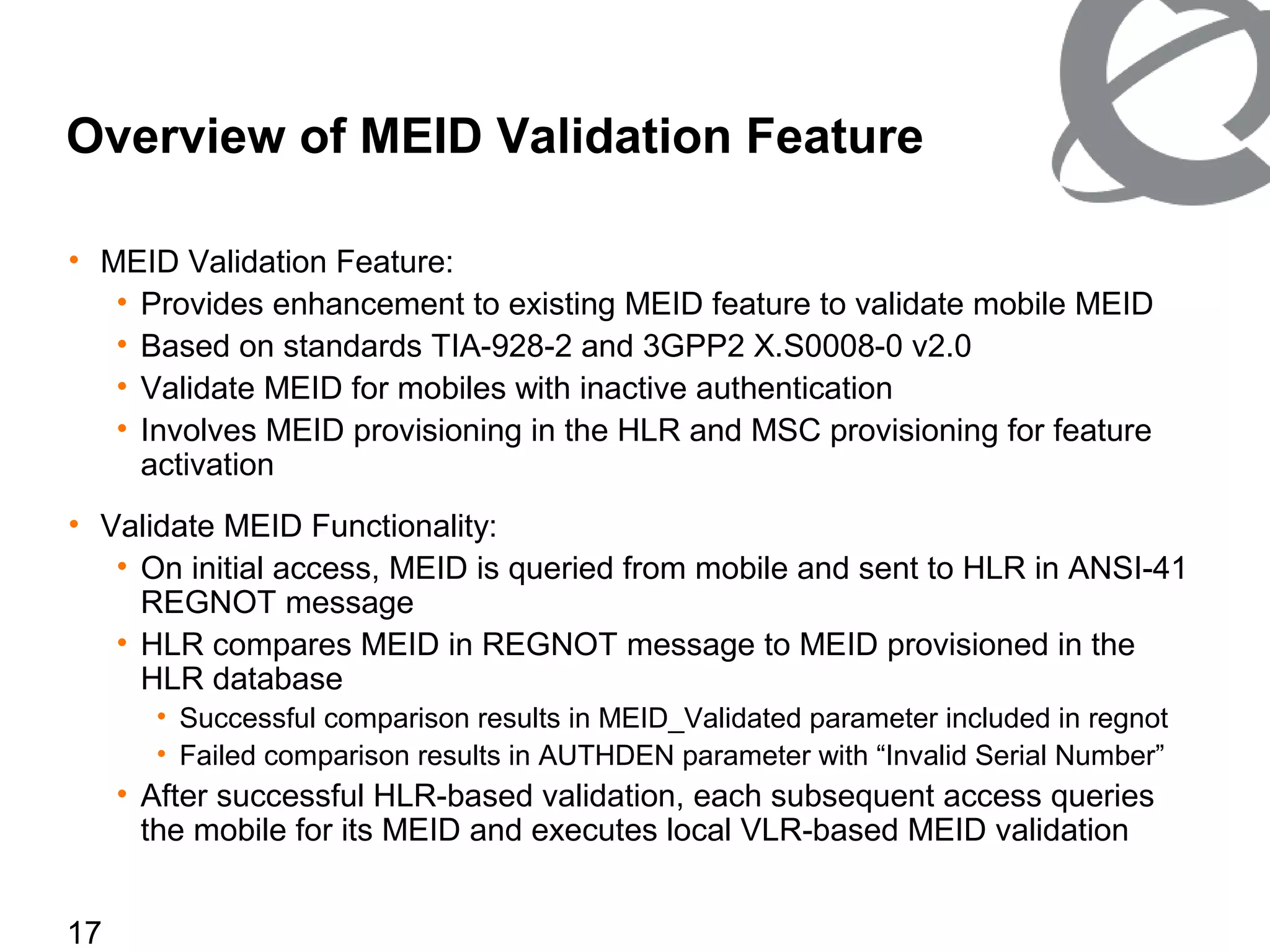 Overview of MEID Validation Feature

• MEID Validation Feature:
  • Provides enhancement to existing MEID feature to validate mobile MEID
  • Based on standards TIA-928-2 and 3GPP2 X.S0008-0 v2.0
  • Validate MEID for mobiles with inactive authentication
  • Involves MEID provisioning in the HLR and MSC provisioning for feature activation

• Validate MEID Functionality:
  • On initial access, MEID is queried from mobile and sent to HLR in ANSI-41 REGNOT message
  • HLR compares MEID in REGNOT message to MEID provisioned in the HLR database
    • Successful comparison results in MEID_Validated parameter included in regnot
    • Failed comparison results in AUTHDEN parameter with “Invalid Serial Number”
  • After successful HLR-based validation, each subsequent access queries the mobile for its MEID and executes local VLR-based MEID validation

17